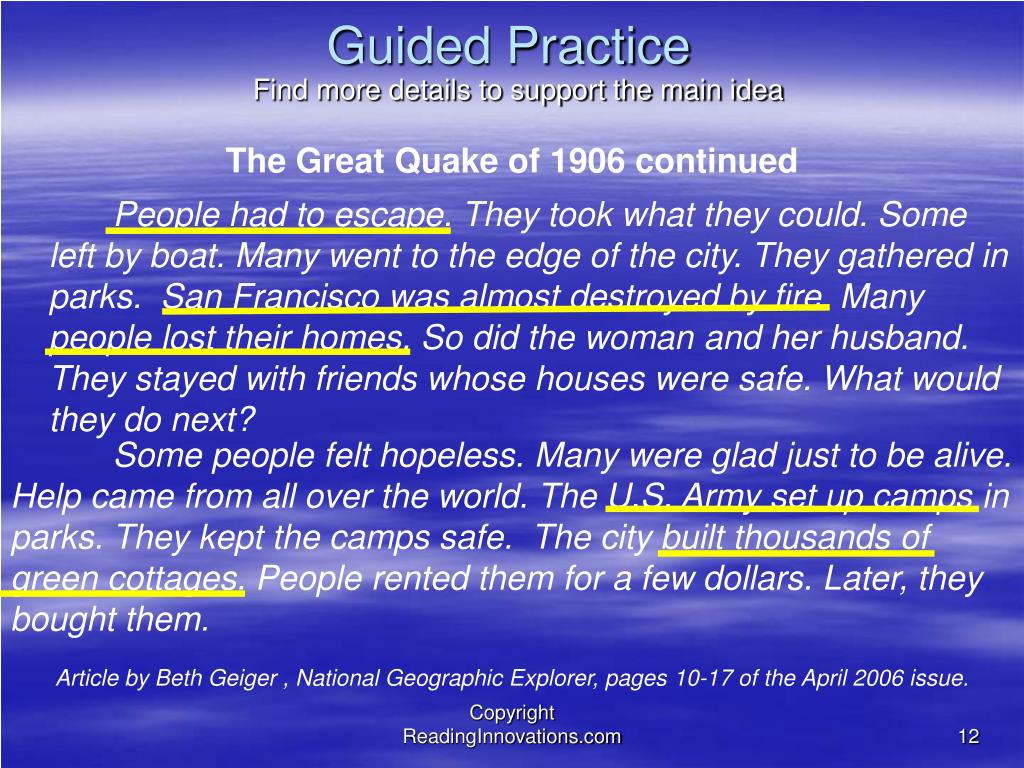 Guided Practice
Find more details to support the main idea

The Great Quake of 1906 continued

People had to escape. They took what they could. Some left by boat. Many went to the edge of the city. They gathered in parks. San Francisco was almost destroyed by fire. Many people lost their homes. So did the woman and her husband. They stayed with friends whose houses were safe. What would they do next?

Some people felt hopeless. Many were glad just to be alive. Help came from all over the world. The U.S. Army set up camps in parks. They kept the camps safe. The city built thousands of green cottages. People rented them for a few dollars. Later, they bought them.

Article by Beth Geiger , National Geographic Explorer, pages 10-17 of the April 2006 issue.

Copyright
ReadingInnovations.com

12